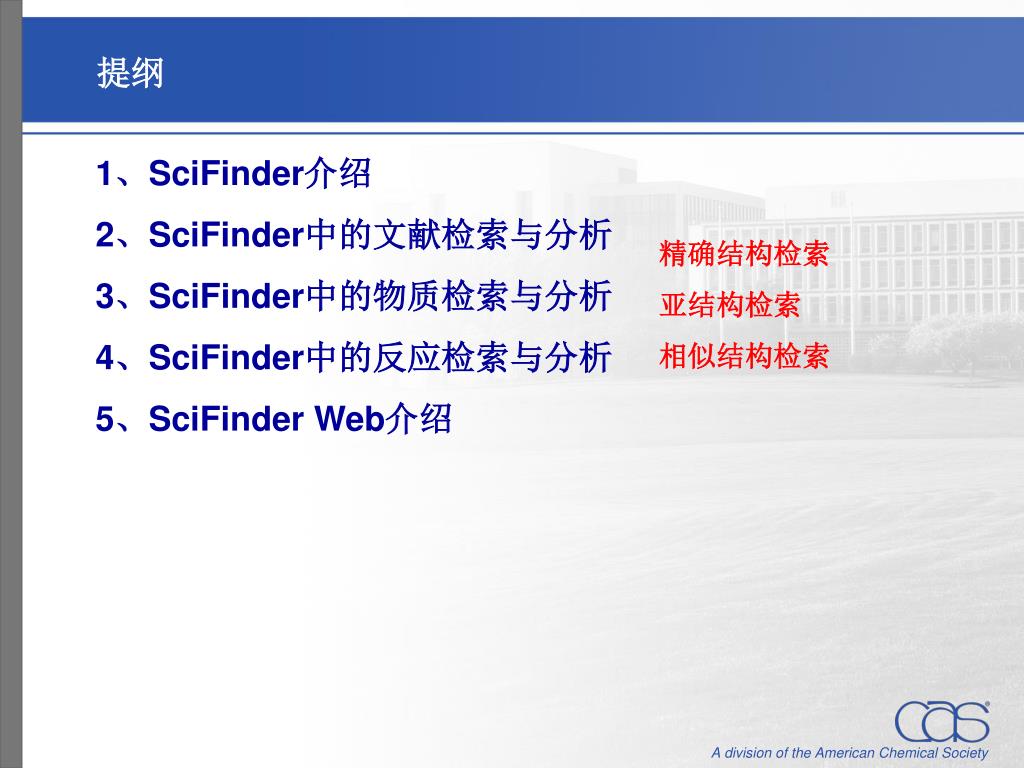 提纲

1、SciFinder介绍

2、SciFinder中的文献检索与分析

3、SciFinder中的物质检索与分析

4、SciFinder中的反应检索与分析

5、SciFinder Web介绍

精确结构检索

亚结构检索

相似结构检索

CAS®

A division of the American Chemical Society